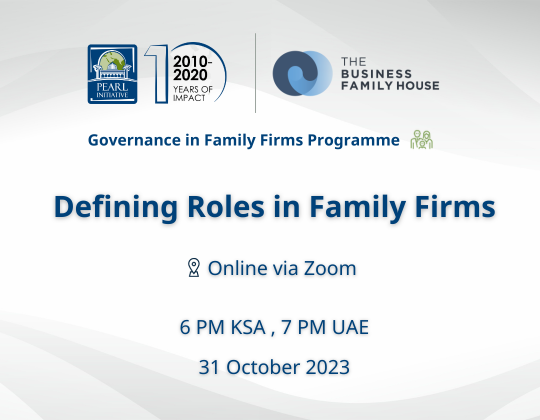 PEARL INITIATIVE

10 2010-2020 YEARS OF IMPACT

THE BUSINESS FAMILY HOUSE

Governance in Family Firms Programme

Defining Roles in Family Firms

Online via Zoom

6 PM KSA , 7 PM UAE

31 October 2023